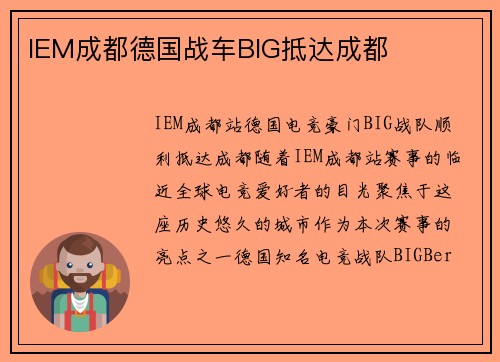 IEM成都德国战车BIG抵达成都

IEM成都站德国电竞豪门BIG战队顺利抵达成都随着IEM成都站赛事的临近全球电竞爱好者的目光聚焦于这座历史悠久的城市作为本次赛事的亮点之一德国知名电竞战队BIGBer